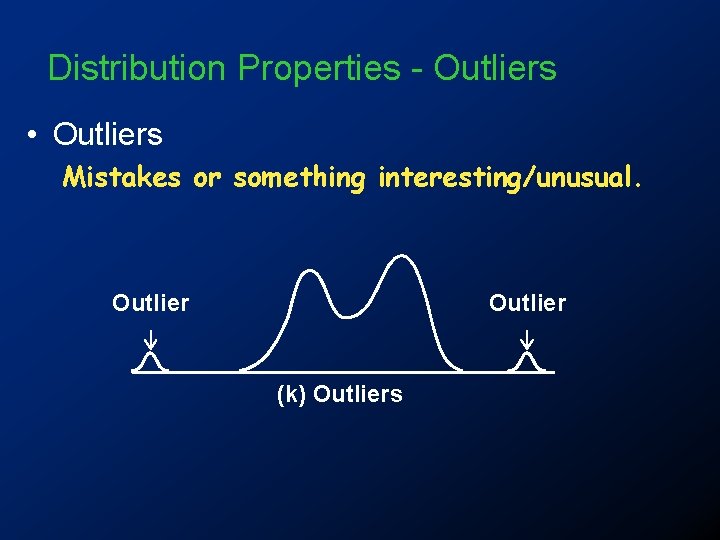 Distribution Properties - Outliers

• Outliers

Mistakes or something interesting/unusual.

Outlier

Outlier

(k) Outliers